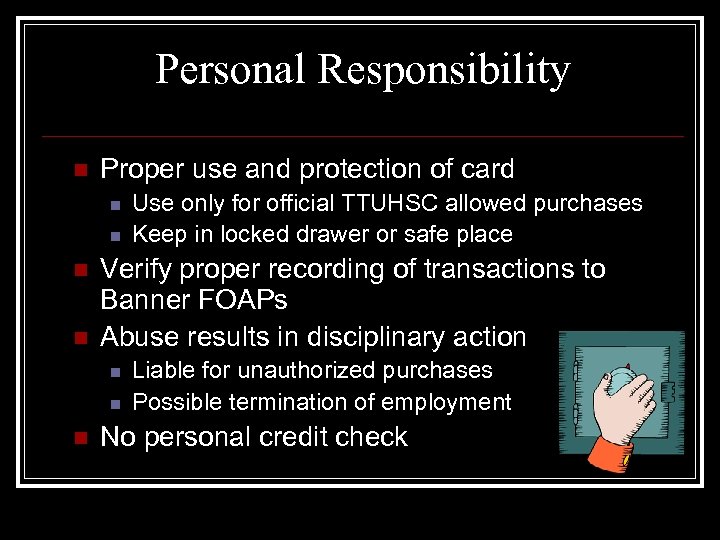 Personal Responsibility

- Proper use and protection of card
  - Use only for official TTUHSC allowed purchases
  - Keep in locked drawer or safe place
- Verify proper recording of transactions to Banner FOAPs
- Abuse results in disciplinary action
  - Liable for unauthorized purchases
  - Possible termination of employment
- No personal credit check